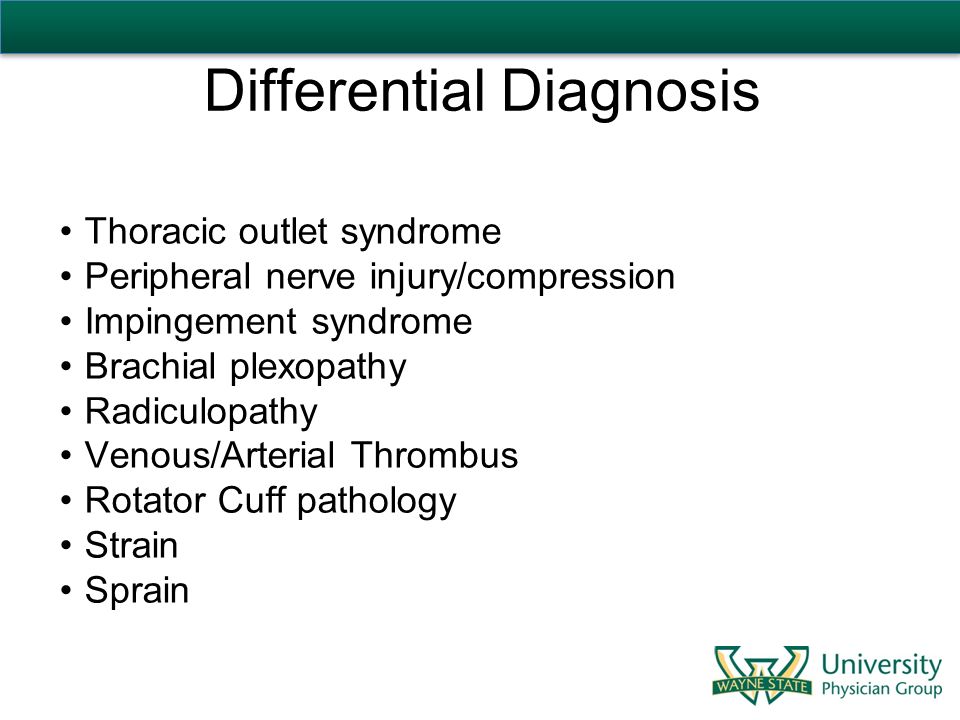 Differential Diagnosis

• Thoracic outlet syndrome
• Peripheral nerve injury/compression
• Impingement syndrome
• Brachial plexopathy
• Radiculopathy
• Venous/Arterial Thrombus
• Rotator Cuff pathology
• Strain
• Sprain

WAYNE STATE University Physician Group